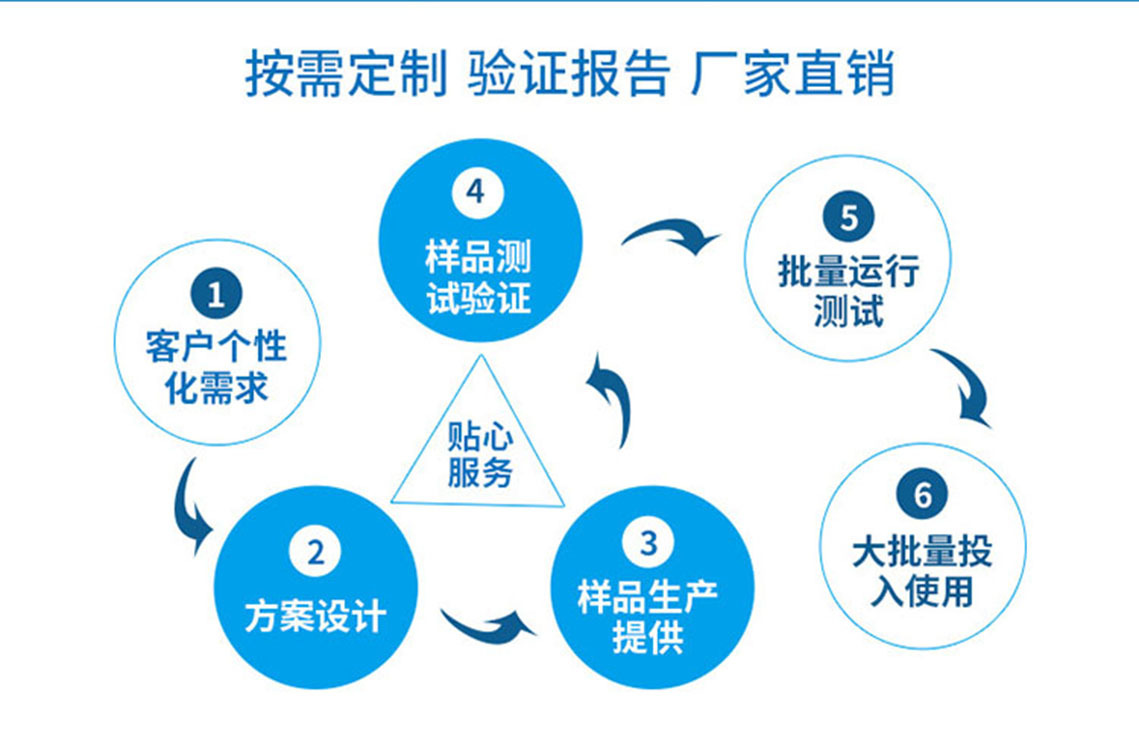 按需定制 验证报告 厂家直销

1
客户个性化需求

2
方案设计

3
样品生产提供

4
样品测试验证

5
批量运行测试

6
大批量投入使用

贴心服务